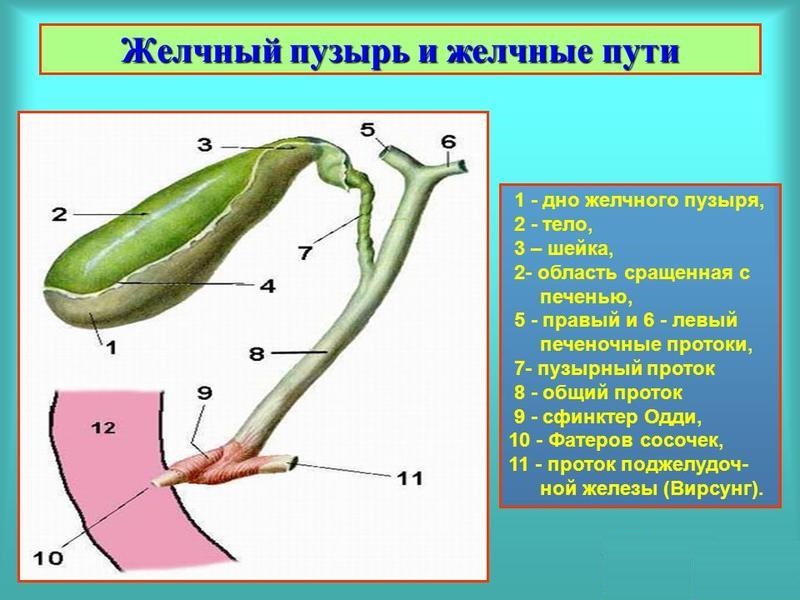 Желчный пузырь и желчные пути

3
5
6
2
7
4
1
8
9
12
11
10

1 - дно желчного пузыря,
2 - тело,
3 – шейка,
2- область сращенная с печенью,
5 - правый и 6 - левый печеночные протоки,
7- пузырный проток
8 - общий проток
9 - сфинктер Одди,
10 - Фатеров сосочек,
11 - проток поджелудочной железы (Вирсунг).